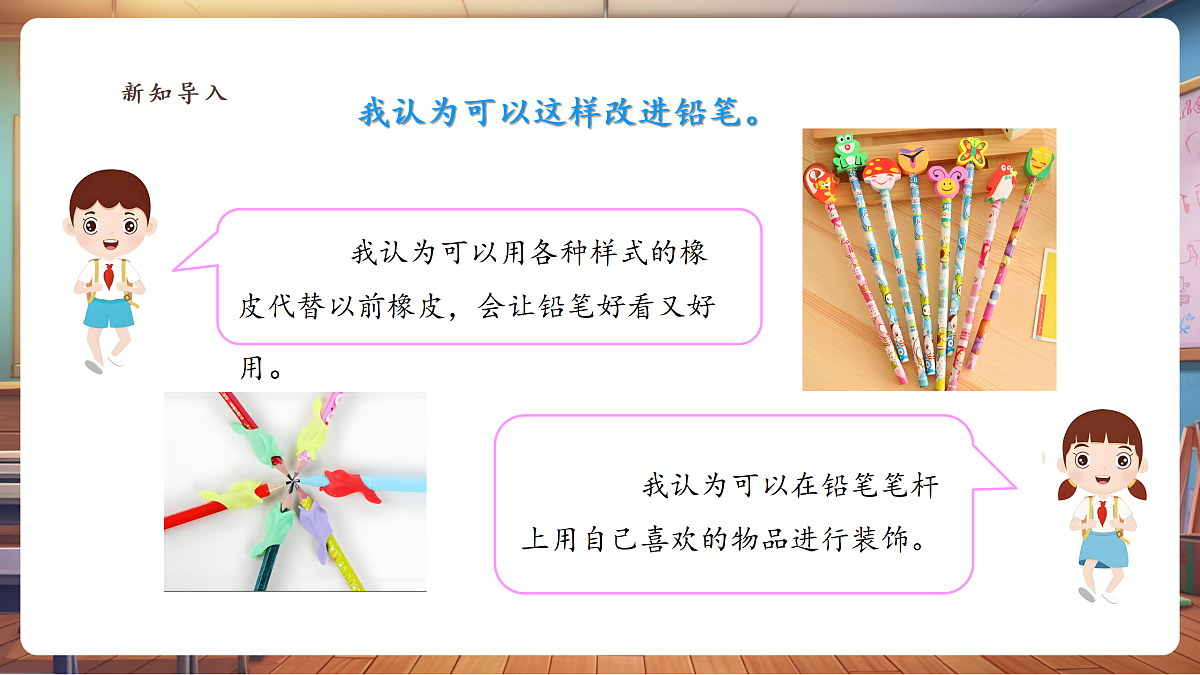 新知导入

我认为可以这样改进铅笔。

我认为可以用各种样式的橡皮代替以前橡皮，会让铅笔好看又好用。

我认为可以在铅笔笔杆上用自己喜欢的物品进行装饰。